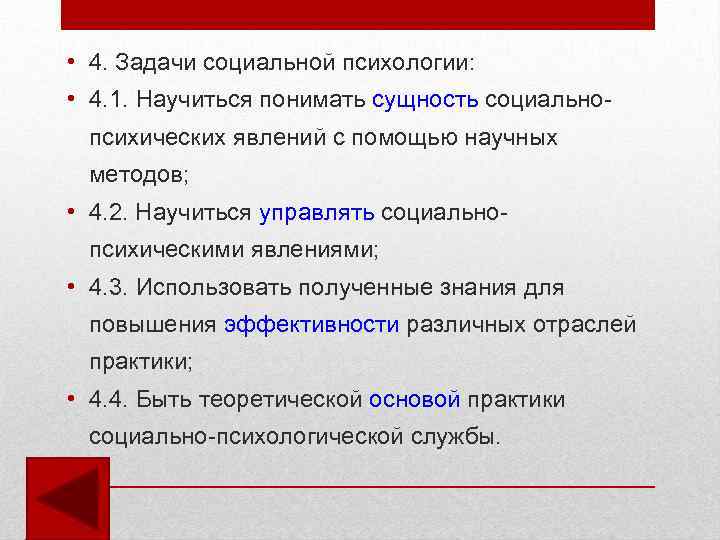 • 4. Задачи социальной психологии:
• 4.1. Научиться понимать сущность социально-психических явлений с помощью научных методов;
• 4.2. Научиться управлять социально-психическими явлениями;
• 4.3. Использовать полученные знания для повышения эффективности различных отраслей практики;
• 4.4. Быть теоретической основой практики социально-психологической службы.